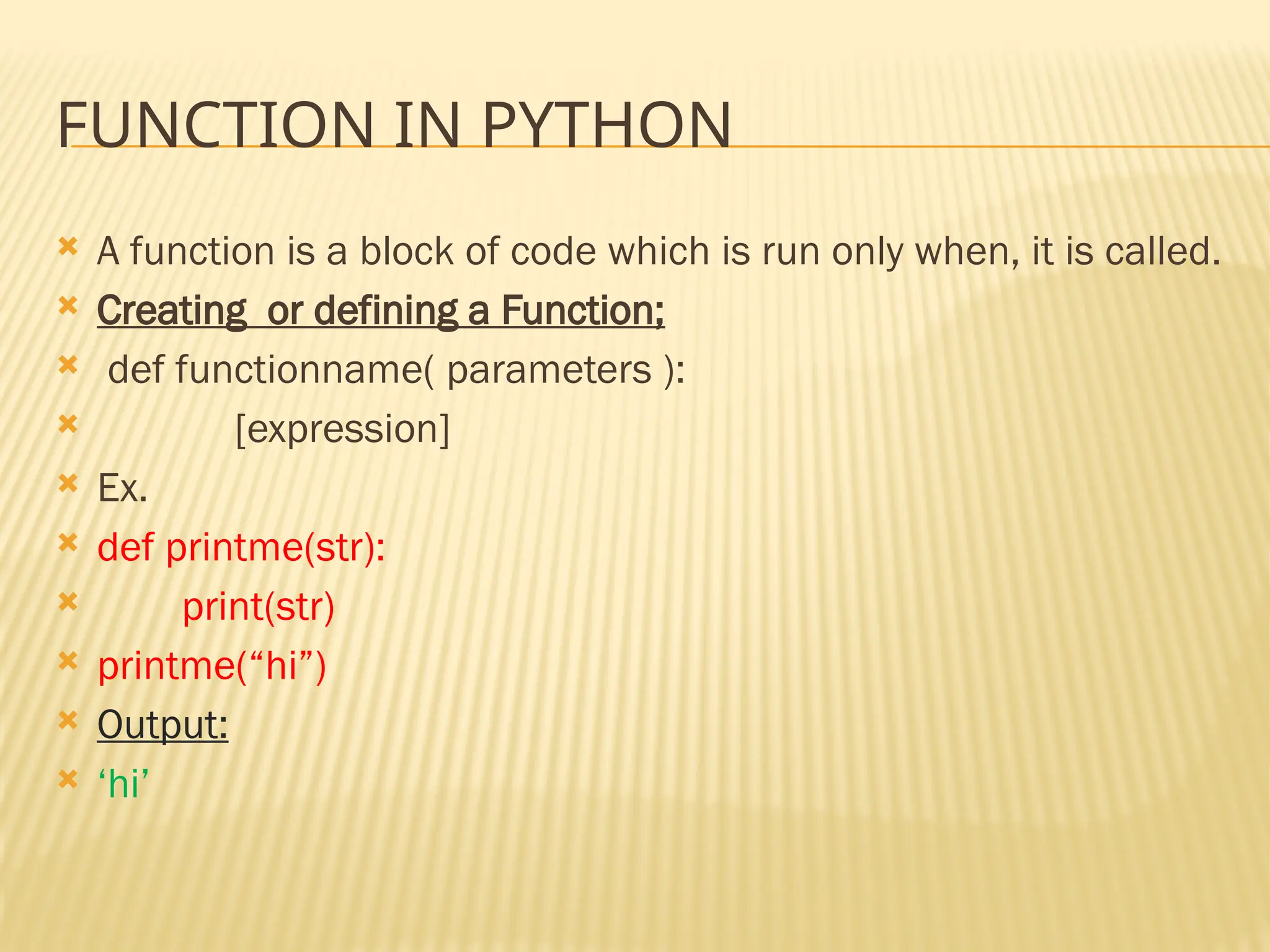 FUNCTION IN PYTHON

A function is a block of code which is run only when, it is called.

Creating  or defining a Function;

def functionname( parameters ):

[expression]

Ex.

def printme(str):

print(str)

printme(“hi”)

Output:

‘hi’